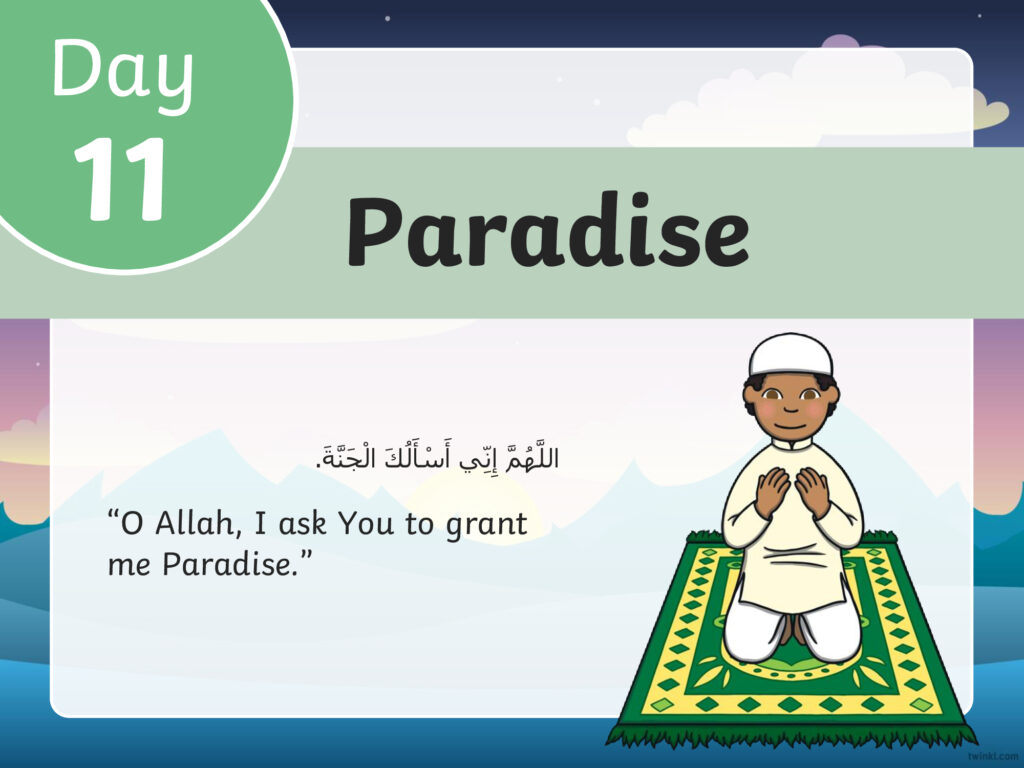 Day 11

Paradise

اللَّهُمَّ إِنِّي أَسْأَلُكَ الْجَنَّةَ.

“O Allah, I ask You to grant me Paradise.”

twinkl.com